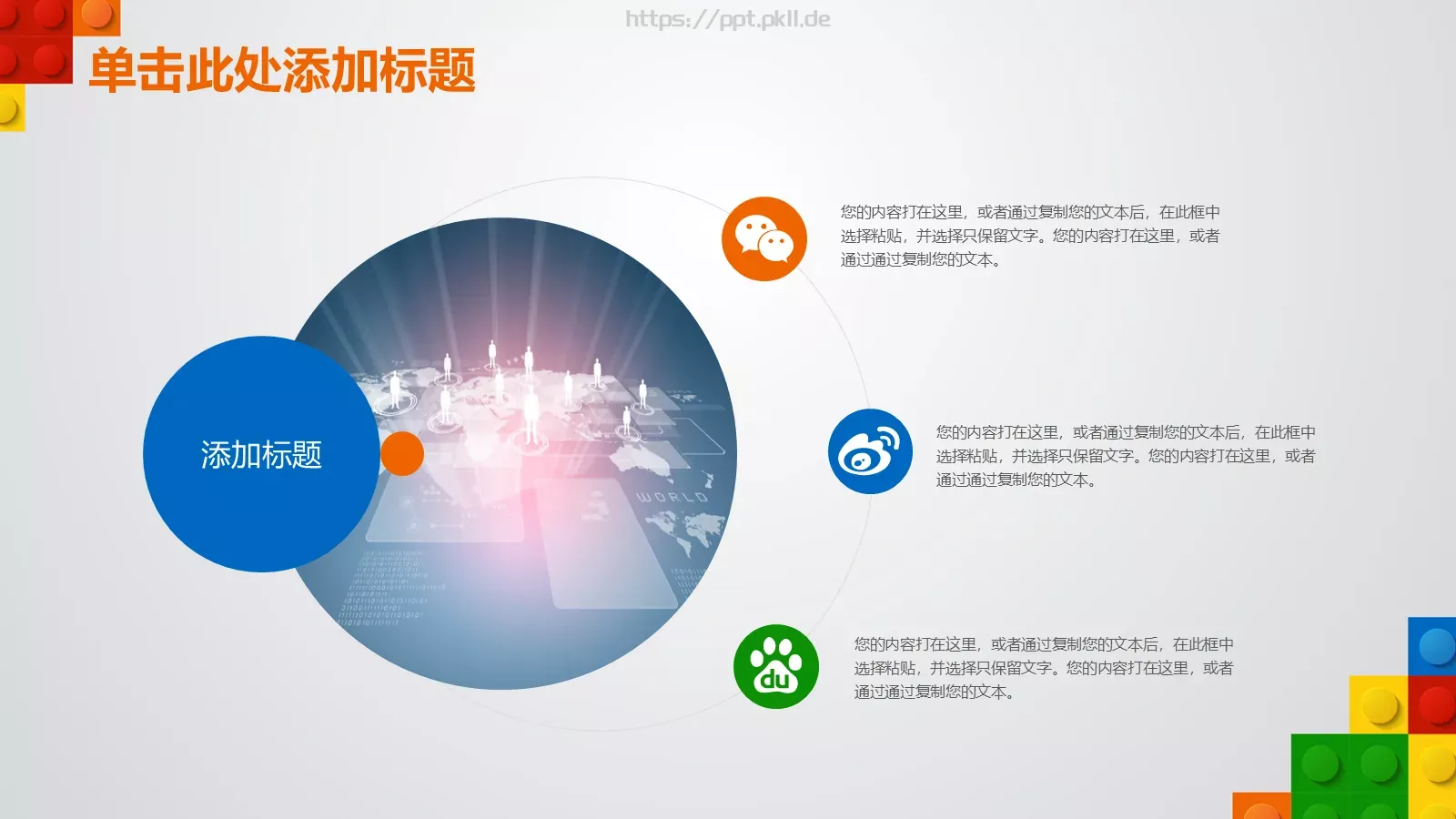 https://ppt.pkll.de

单击此处添加标题

添加标题

WORLD

您的内容打在这里，或者通过复制您的文本后，在此框中选择粘贴，并选择只保留文字。您的内容打在这里，或者通过通过复制您的文本。

您的内容打在这里，或者通过复制您的文本后，在此框中选择粘贴，并选择只保留文字。您的内容打在这里，或者通过通过复制您的文本。

du

您的内容打在这里，或者通过复制您的文本后，在此框中选择粘贴，并选择只保留文字。您的内容打在这里，或者通过通过复制您的文本。